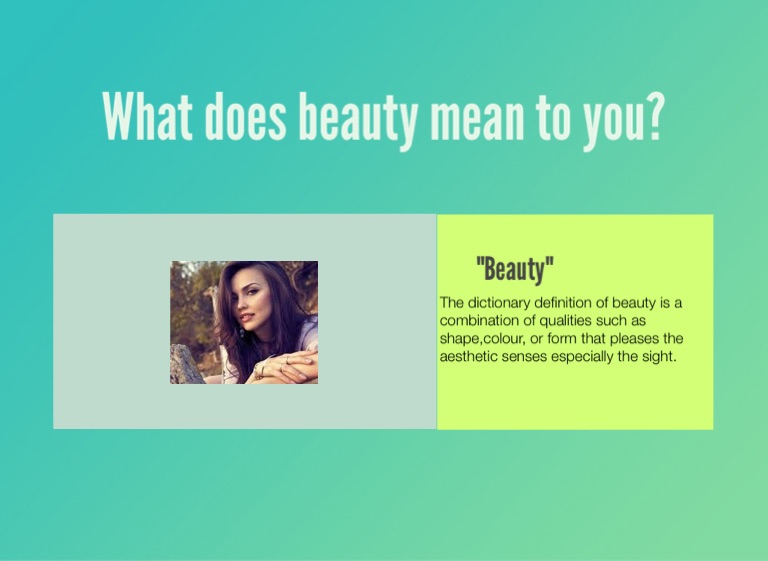 What does beauty mean to you?

"Beauty"

The dictionary definition of beauty is a combination of qualities such as shape,colour, or form that pleases the aesthetic senses especially the sight.